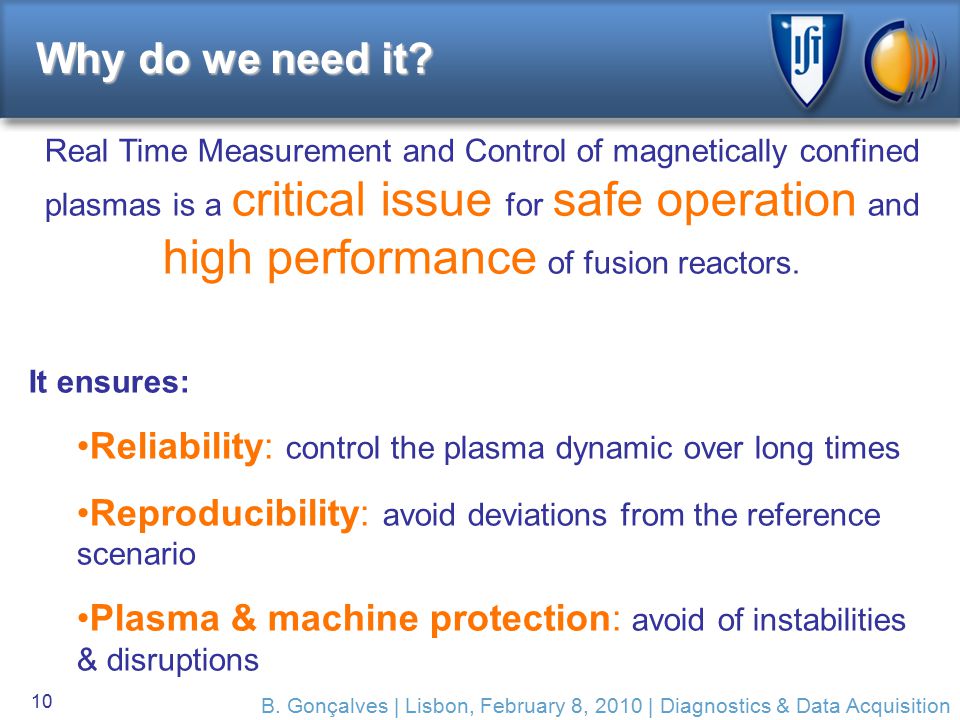 Why do we need it?

IST

Real Time Measurement and Control of magnetically confined plasmas is a critical issue for safe operation and high performance of fusion reactors.

It ensures:

•Reliability: control the plasma dynamic over long times

•Reproducibility: avoid deviations from the reference scenario

•Plasma & machine protection: avoid of instabilities & disruptions

10

B. Gonçalves | Lisbon, February 8, 2010 | Diagnostics & Data Acquisition